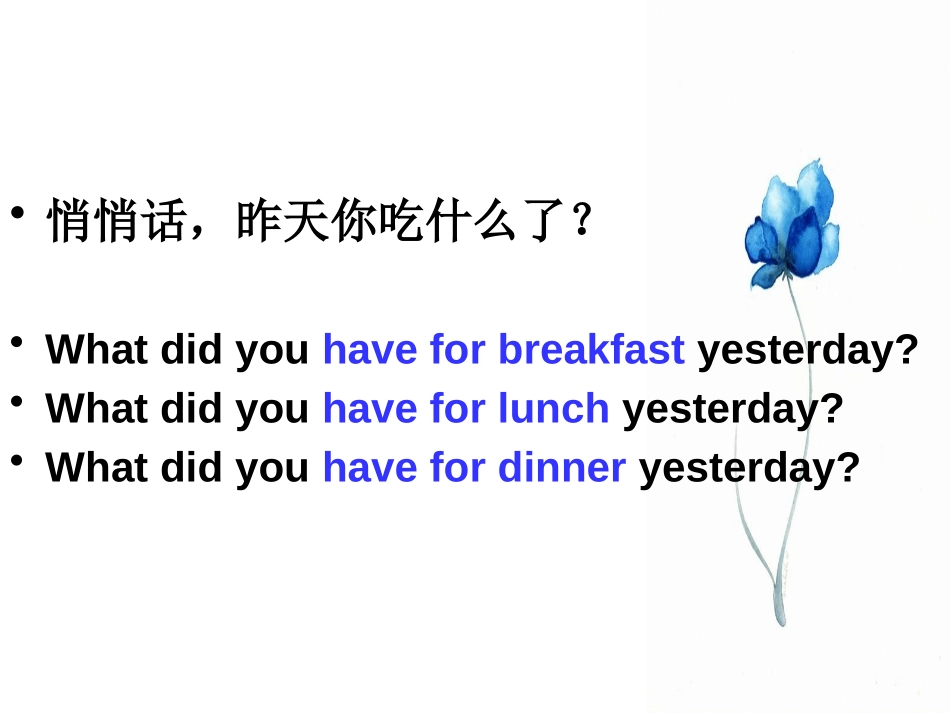 • 悄悄话，昨天你吃什么了？

• What did you have for breakfast yesterday?
• What did you have for lunch yesterday?
• What did you have for dinner yesterday?